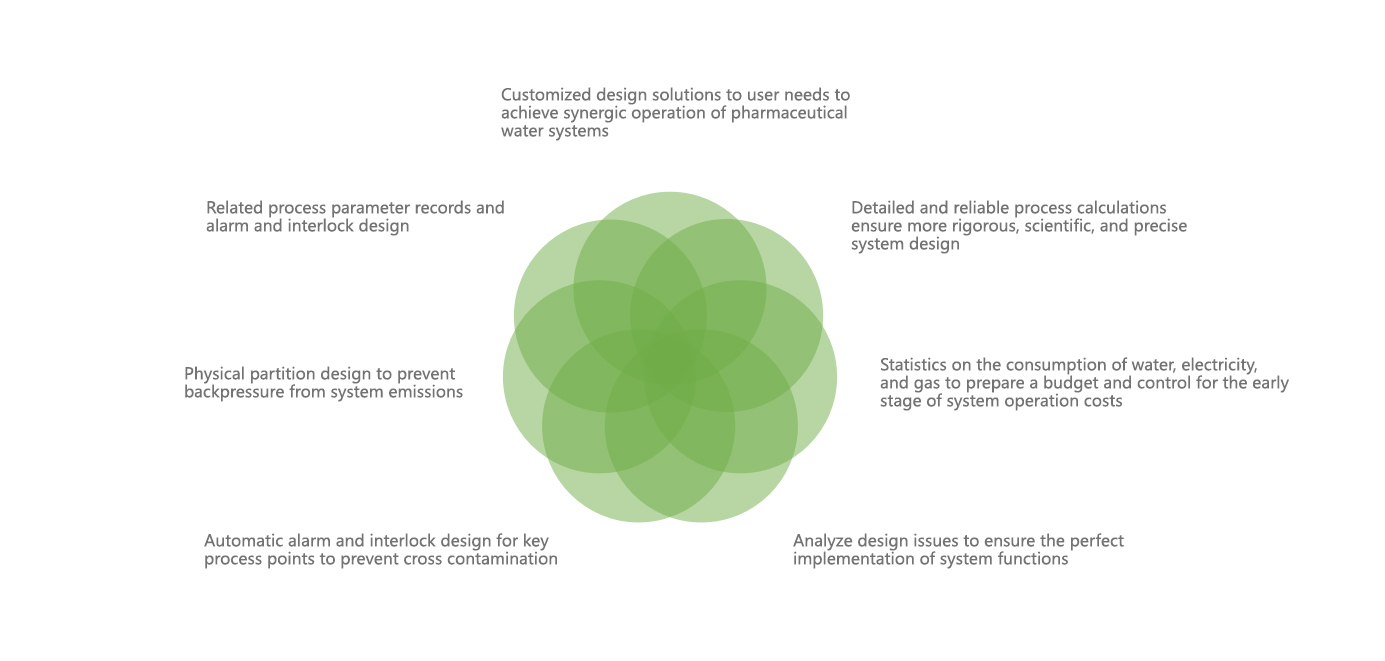 Customized design solutions to user needs to achieve synergic operation of pharmaceutical water systems

Related process parameter records and alarm and interlock design

Detailed and reliable process calculations ensure more rigorous, scientific, and precise system design

Physical partition design to prevent backpressure from system emissions

Statistics on the consumption of water, electricity, and gas to prepare a budget and control for the early stage of system operation costs

Automatic alarm and interlock design for key process points to prevent cross contamination

Analyze design issues to ensure the perfect implementation of system functions